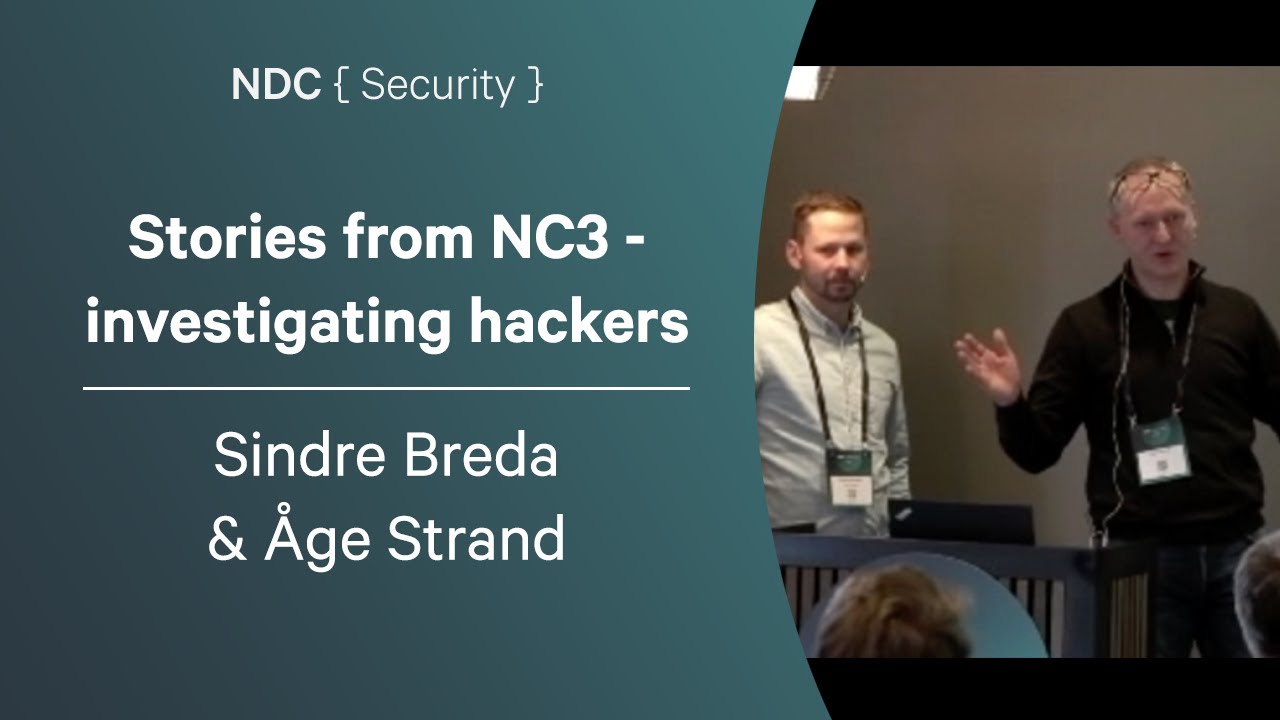 NDC { Security }

Stories from NC3 - investigating hackers

Sindre Breda & Åge Strand